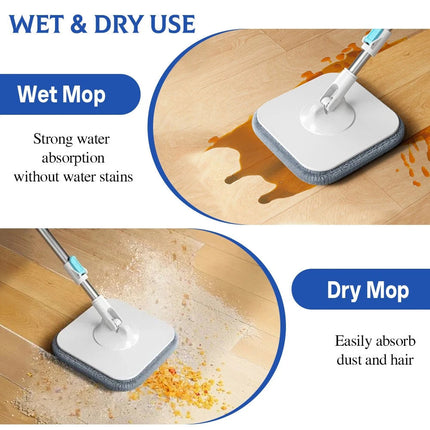 WET & DRY USE

Wet Mop

Strong water absorption without water stains

Dry Mop

Easily absorb dust and hair